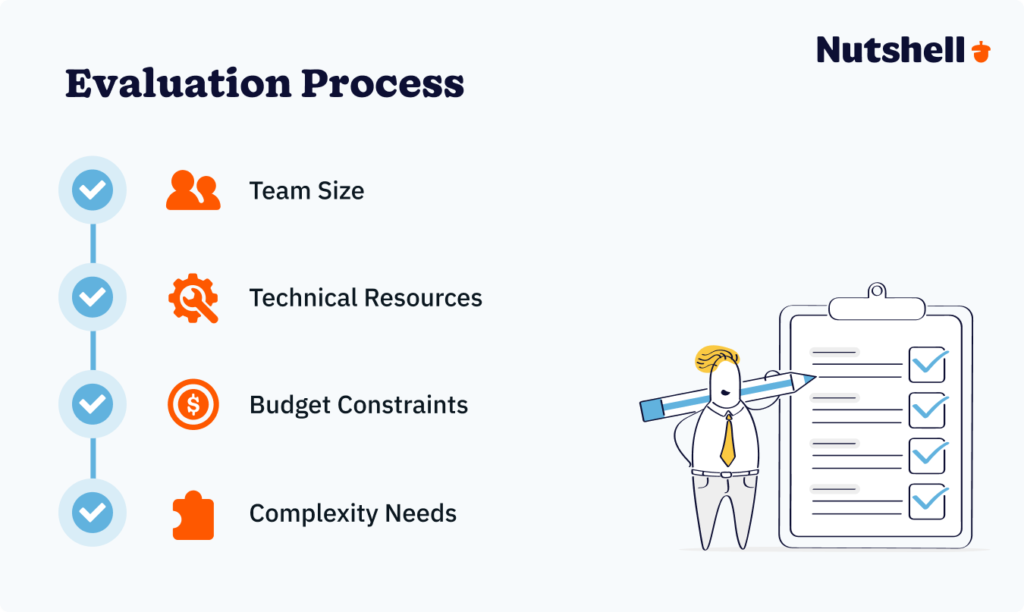 Nutshell

Evaluation Process

Team Size

Technical Resources

Budget Constraints

Complexity Needs